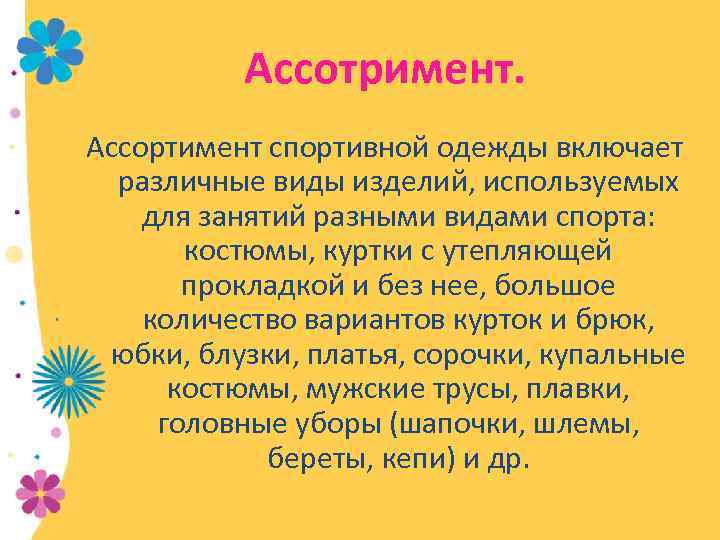 Ассотримент.

Ассортимент спортивной одежды включает различные виды изделий, используемых для занятий разными видами спорта: костюмы, куртки с утепляющей прокладкой и без нее, большое количество вариантов курток и брюк, юбки, блузки, платья, сорочки, купальные костюмы, мужские трусы, плавки, головные уборы (шапочки, шлемы, береты, кепи) и др.